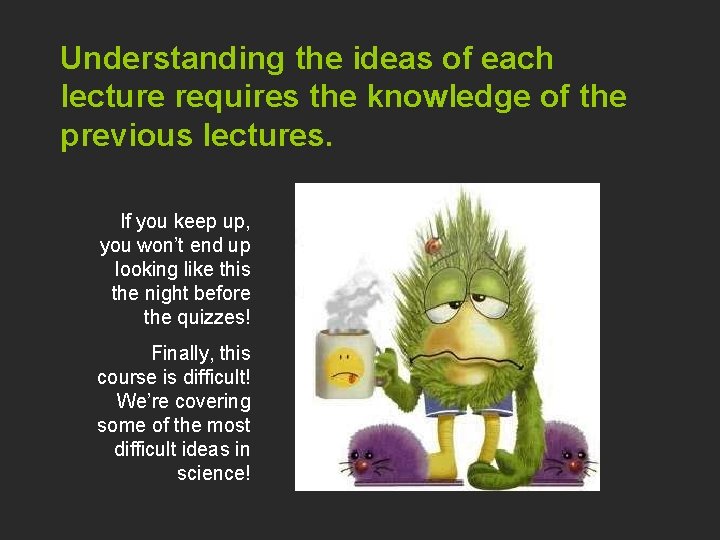 Understanding the ideas of each lecture requires the knowledge of the previous lectures.

If you keep up, you won't end up looking like this the night before the quizzes!

Finally, this course is difficult! We're covering some of the most difficult ideas in science!